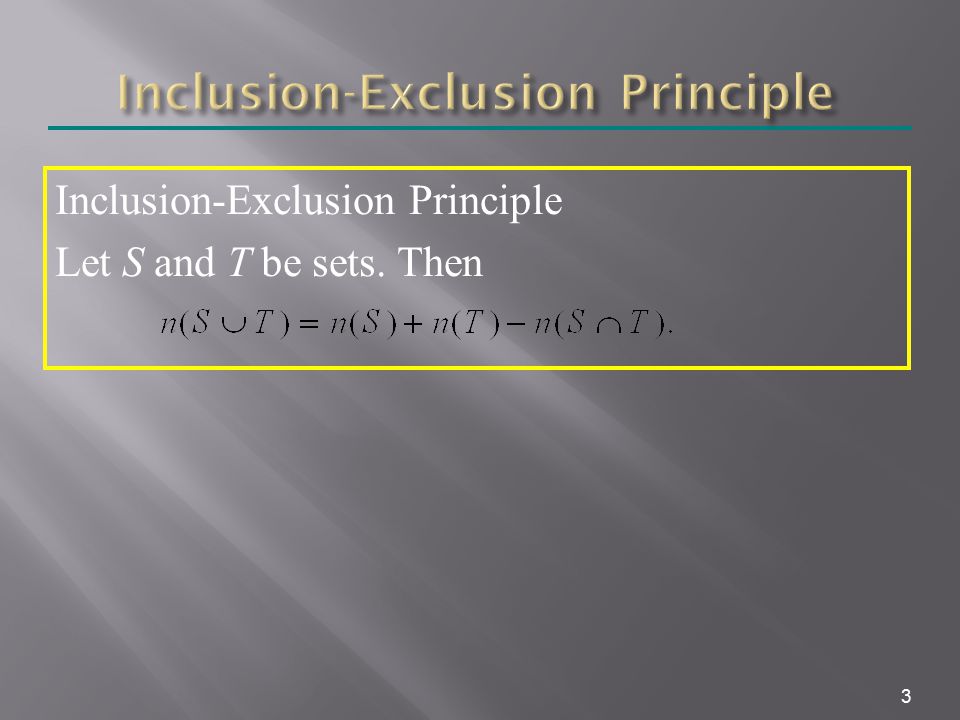 Inclusion-Exclusion Principle

Inclusion-Exclusion Principle

Let $S$ and $T$ be sets. Then

$n(S \cup T) = n(S) + n(T) - n(S \cap T).$

3